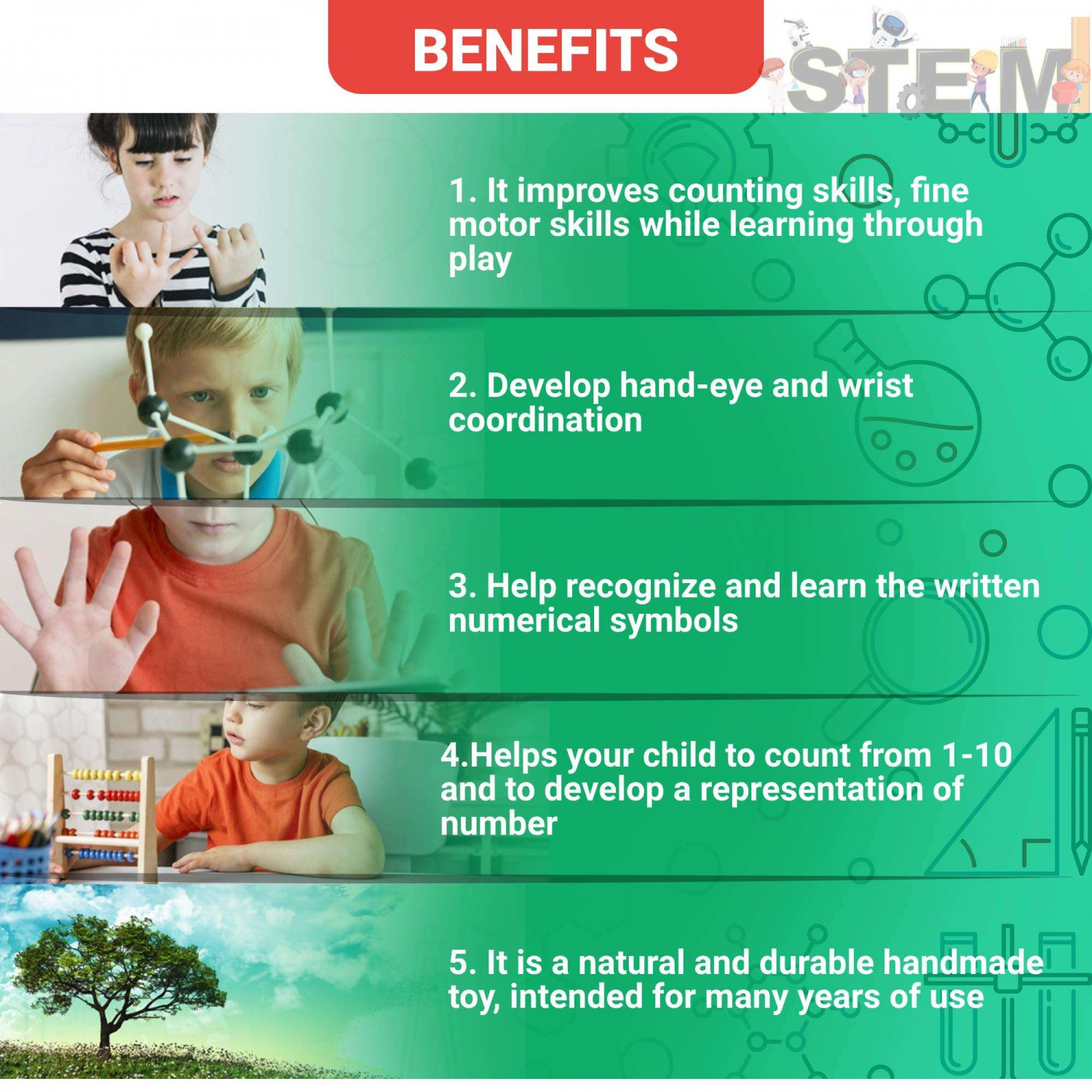 BENEFITS

STEM

1. It improves counting skills, fine motor skills while learning through play

2. Develop hand-eye and wrist coordination

3. Help recognize and learn the written numerical symbols

4.Helps your child to count from 1-10 and to develop a representation of number

5. It is a natural and durable handmade toy, intended for many years of use